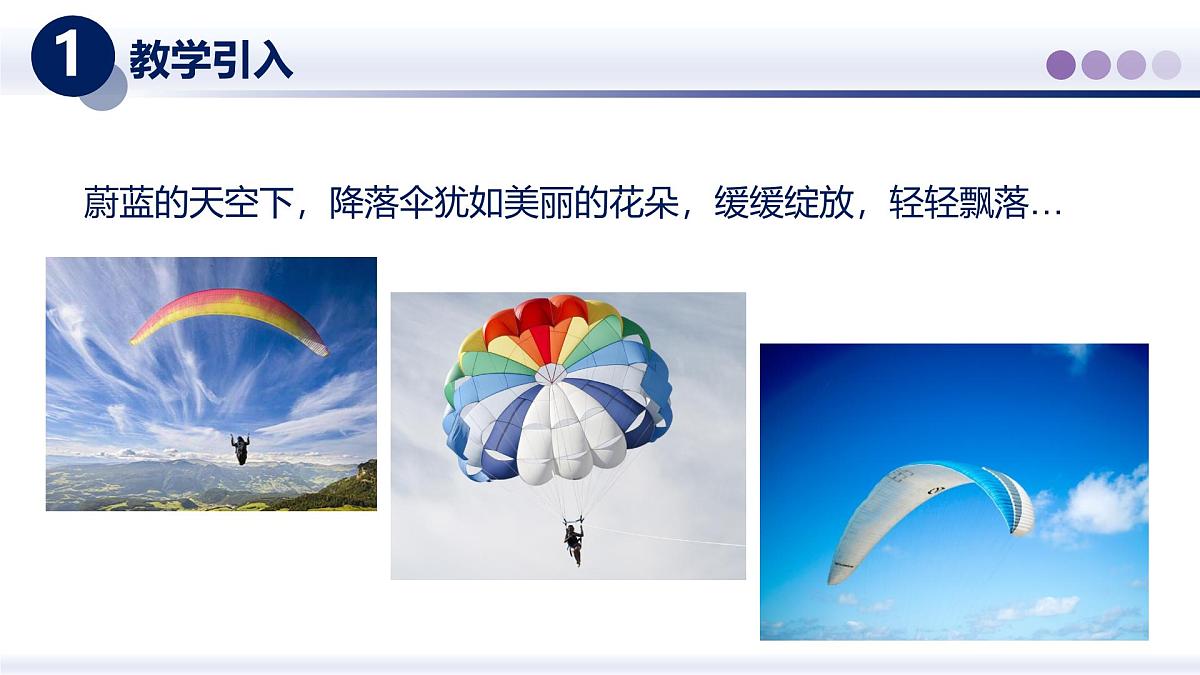 1 教学引入

蔚蓝的天空下，降落伞犹如美丽的花朵，缓缓绽放，轻轻飘落…